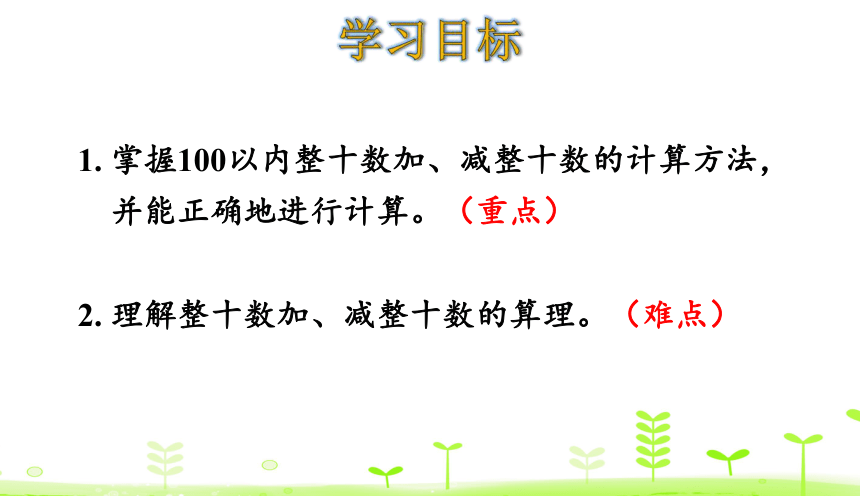 学习目标

1. 掌握100以内整十数加、减整十数的计算方法，并能正确地进行计算。（重点）

2. 理解整十数加、减整十数的算理。（难点）